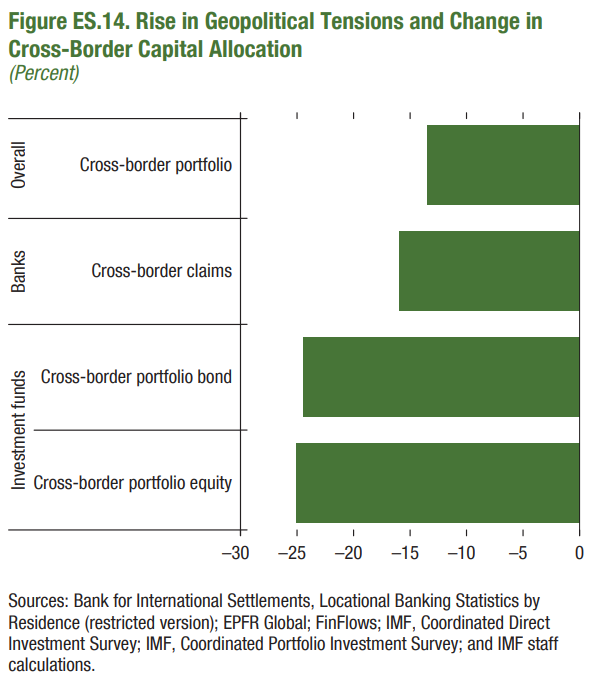 Figure ES.14. Rise in Geopolitical Tensions and Change in Cross-Border Capital Allocation
(Percent)

Overall
Cross-border portfolio

Banks
Cross-border claims

Investment funds
Cross-border portfolio bond
Cross-border portfolio equity

–30 –25 –20 –15 –10 –5 0

Sources: Bank for International Settlements, Locational Banking Statistics by Residence (restricted version); EPFR Global; FinFlows; IMF, Coordinated Direct Investment Survey; IMF, Coordinated Portfolio Investment Survey; and IMF staff calculations.